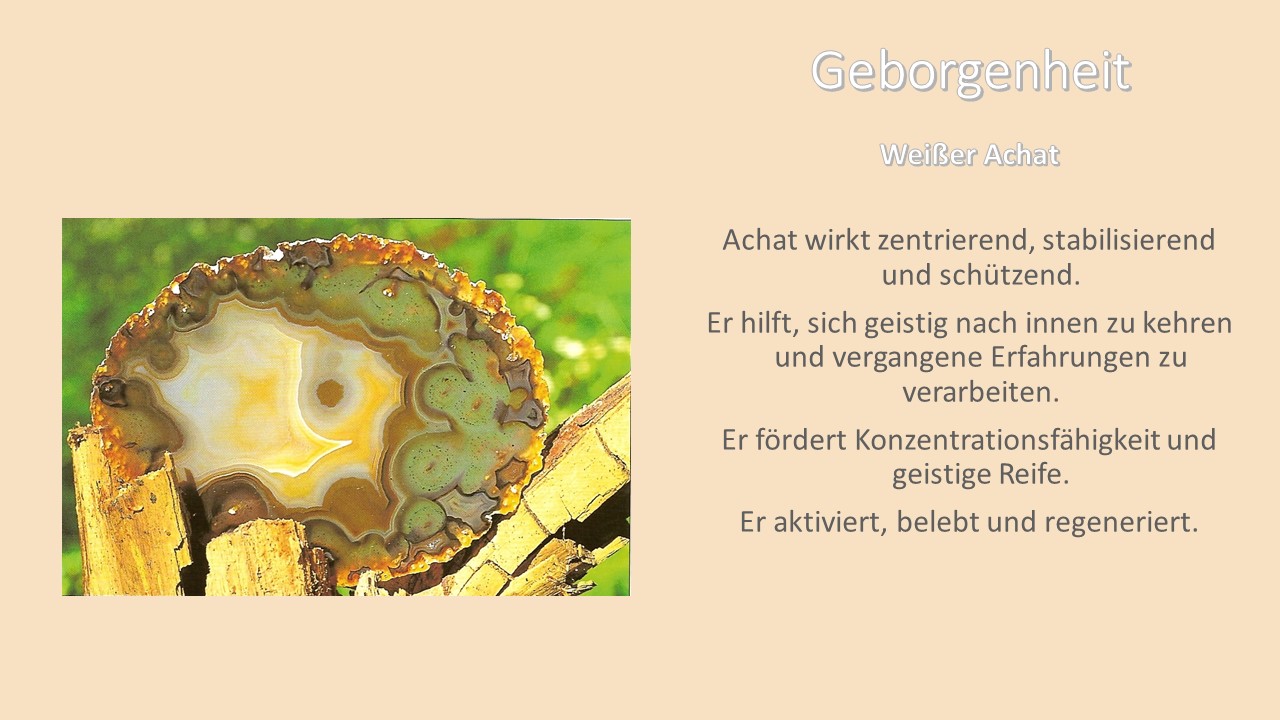 Geborgenheit

Weißer Achat

Achat wirkt zentrierend, stabilisierend und schützend.

Er hilft, sich geistig nach innen zu kehren und vergangene Erfahrungen zu verarbeiten.

Er fördert Konzentrationsfähigkeit und geistige Reife.

Er aktiviert, belebt und regeneriert.